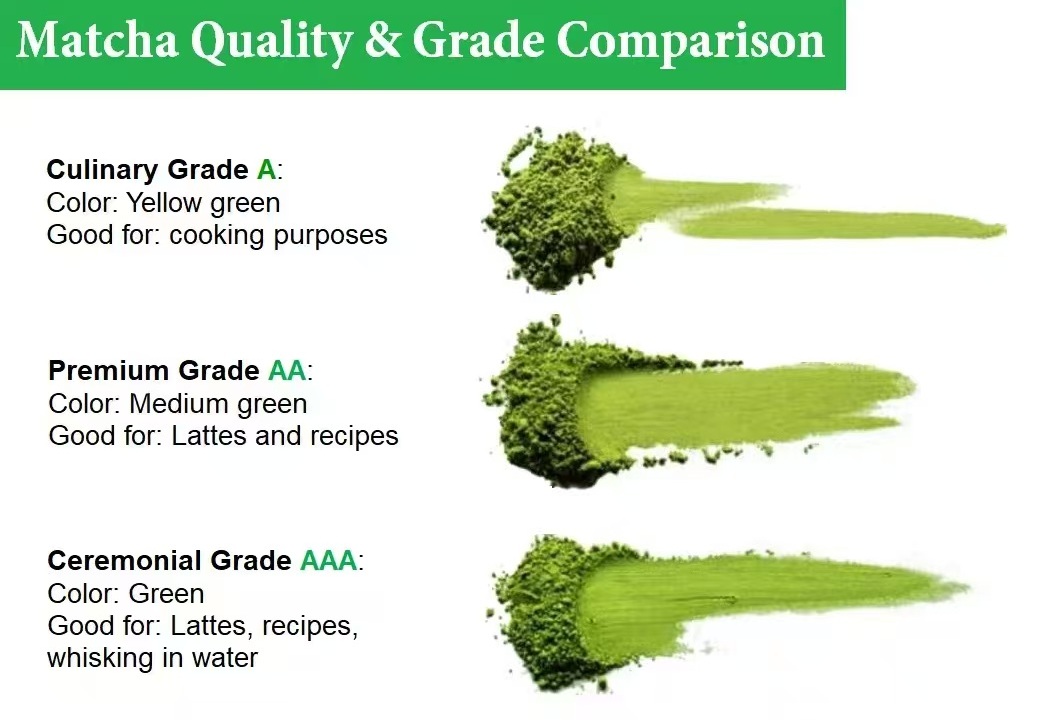 Matcha Quality & Grade Comparison

Culinary Grade A:
Color: Yellow green
Good for: cooking purposes

Premium Grade AA:
Color: Medium green
Good for: Lattes and recipes

Ceremonial Grade AAA:
Color: Green
Good for: Lattes, recipes, whisking in water